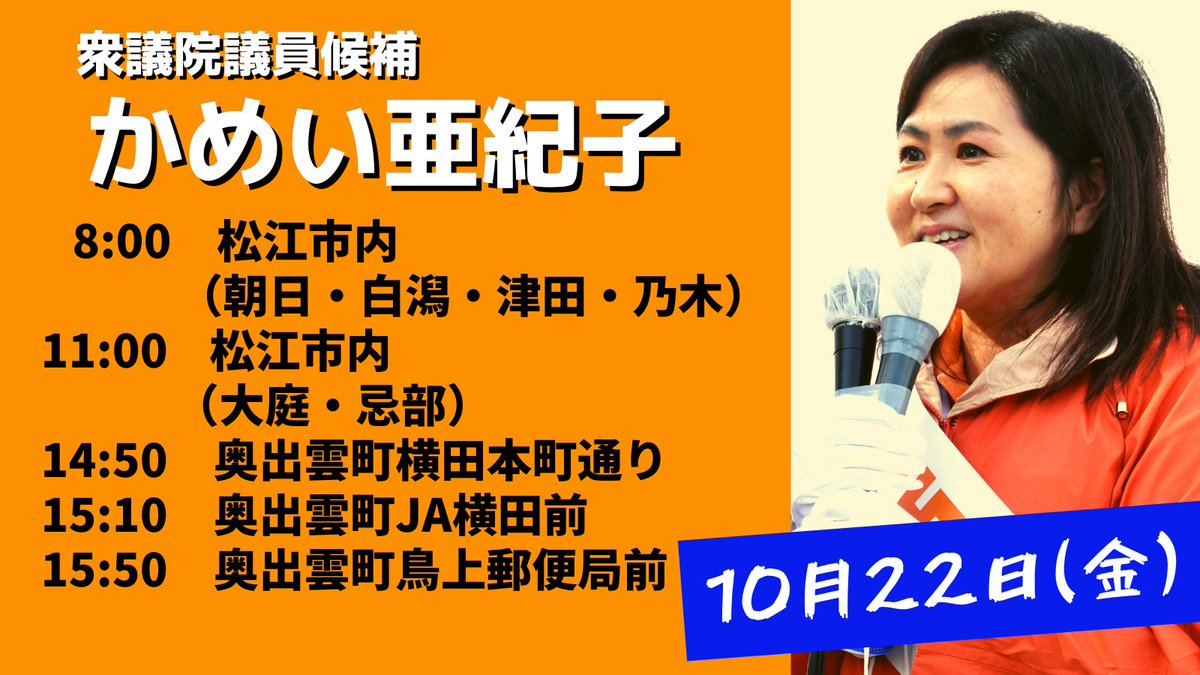 衆議院議員候補
かめい亜紀子

8:00　松江市内
（朝日・白潟・津田・乃木）
11:00　松江市内
（大庭・忌部）
14:50　奥出雲町横田本町通り
15:10　奥出雲町JA横田前
15:50　奥出雲町鳥上郵便局前

10月22日（金）